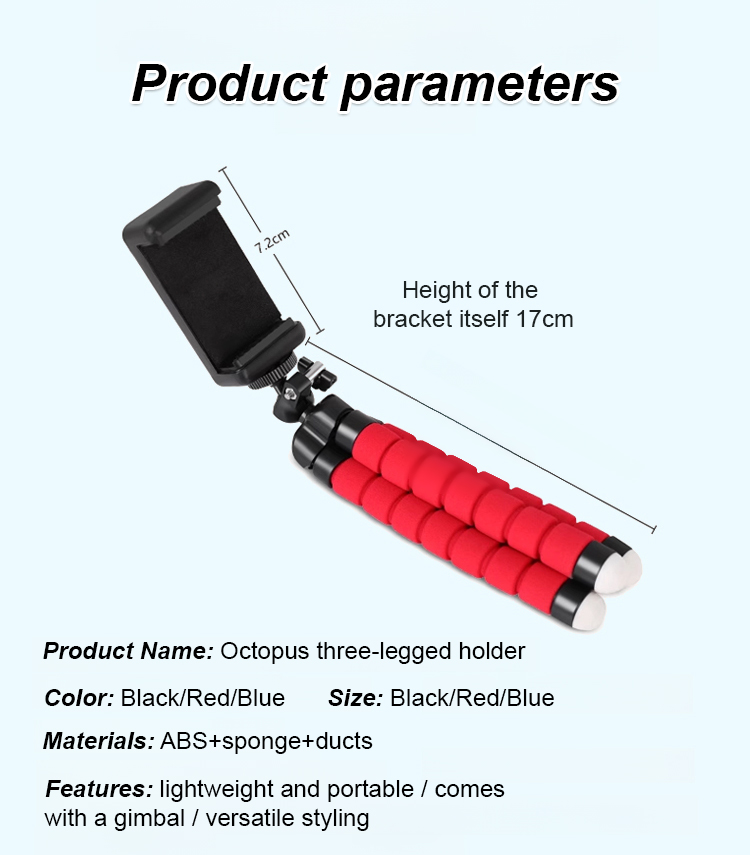 Product parameters

7.2cm

Height of the bracket itself 17cm

Product Name: Octopus three-legged holder

Color: Black/Red/Blue Size: Black/Red/Blue

Materials: ABS+sponge+ducts

Features: lightweight and portable / comes with a gimbal / versatile styling